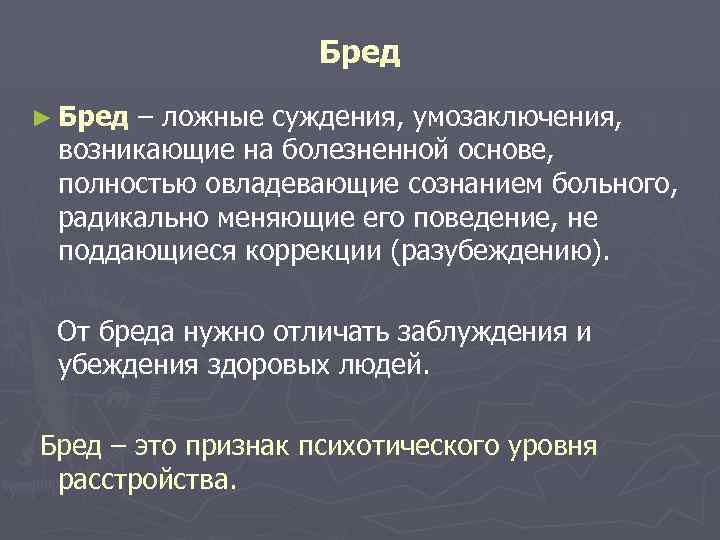 Бред

► Бред – ложные суждения, умозаключения, возникающие на болезненной основе, полностью овладевающие сознанием больного, радикально меняющие его поведение, не поддающиеся коррекции (разубеждению).

От бреда нужно отличать заблуждения и убеждения здоровых людей.

Бред – это признак психотического уровня расстройства.